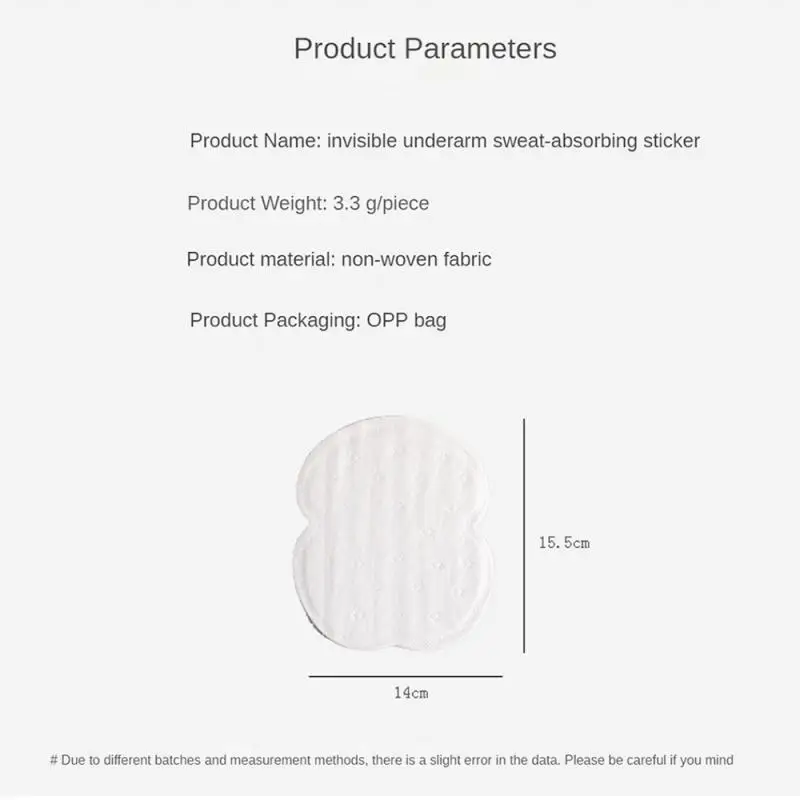 Product Parameters

Product Name: invisible underarm sweat-absorbing sticker

Product Weight: 3.3 g/piece

Product material: non-woven fabric

Product Packaging: OPP bag

15.5cm

14cm

# Due to different batches and measurement methods, there is a slight error in the data. Please be careful if you mind